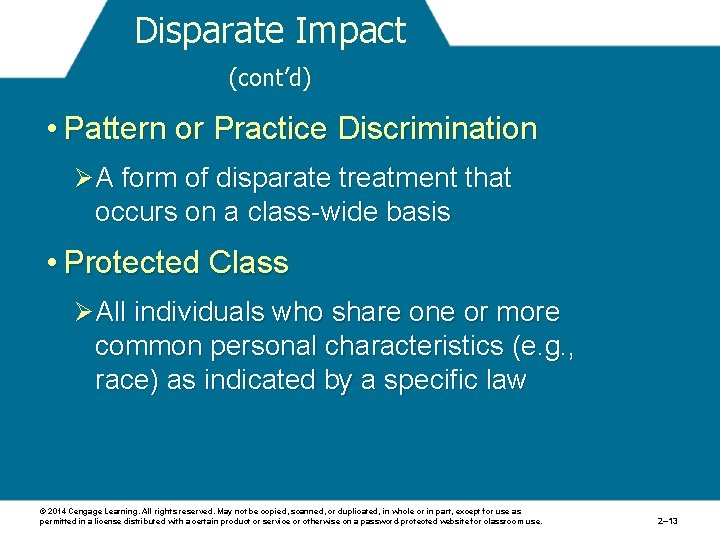 Disparate Impact
(cont'd)

• Pattern or Practice Discrimination

➢ A form of disparate treatment that occurs on a class-wide basis

• Protected Class

➢ All individuals who share one or more common personal characteristics (e.g., race) as indicated by a specific law

© 2014 Cengage Learning. All rights reserved. May not be copied, scanned, or duplicated, in whole or in part, except for use as permitted in a license distributed with a certain product or service or otherwise on a password-protected website for classroom use.

2–13